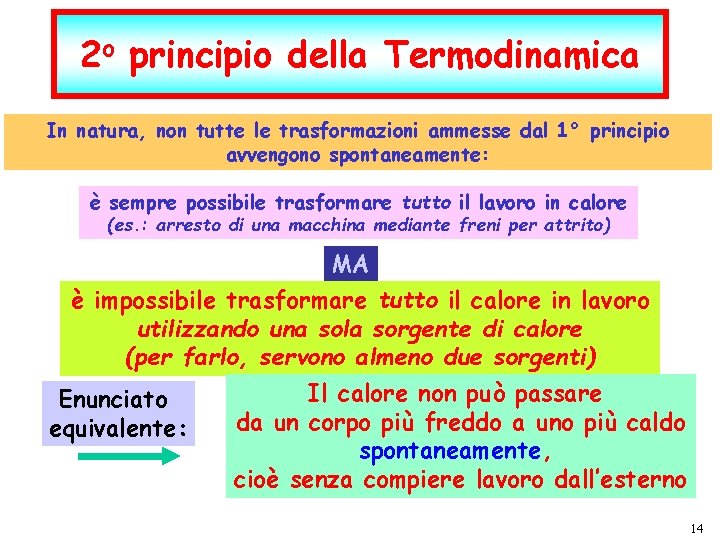 2º principio della Termodinamica

In natura, non tutte le trasformazioni ammesse dal 1° principio avvengono spontaneamente:

è sempre possibile trasformare tutto il lavoro in calore
(es.: arresto di una macchina mediante freni per attrito)

MA

è impossibile trasformare tutto il calore in lavoro
utilizzando una sola sorgente di calore
(per farlo, servono almeno due sorgenti)

Enunciato equivalente:

Il calore non può passare
da un corpo più freddo a uno più caldo
spontaneamente,
cioè senza compiere lavoro dall'esterno

14